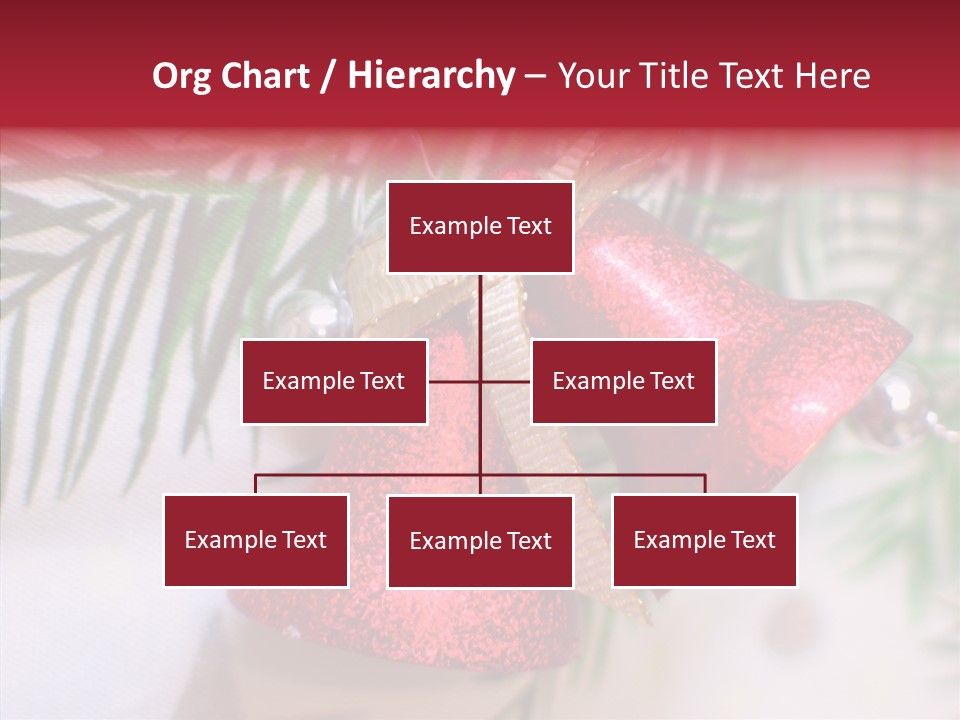 Org Chart / Hierarchy – Your Title Text Here

Example Text

Example Text

Example Text

Example Text

Example Text

Example Text